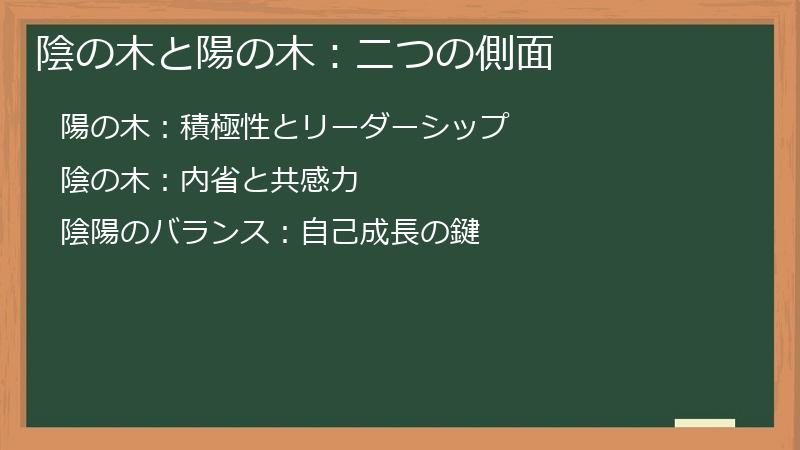 陰の木と陽の木：二つの側面

陽の木：積極性とリーダーシップ

陰の木：内省と共感力

陰陽のバランス：自己成長の鍵